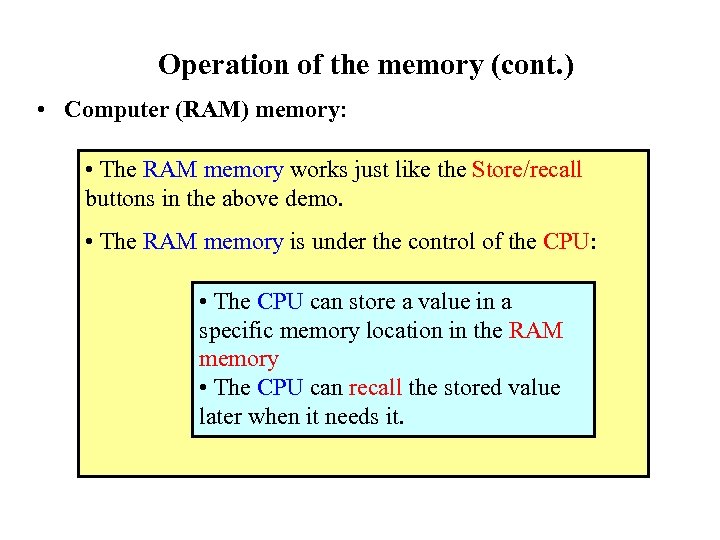 Operation of the memory (cont.)

• Computer (RAM) memory:

• The RAM memory works just like the Store/recall buttons in the above demo.

• The RAM memory is under the control of the CPU:

• The CPU can store a value in a specific memory location in the RAM memory
• The CPU can recall the stored value later when it needs it.